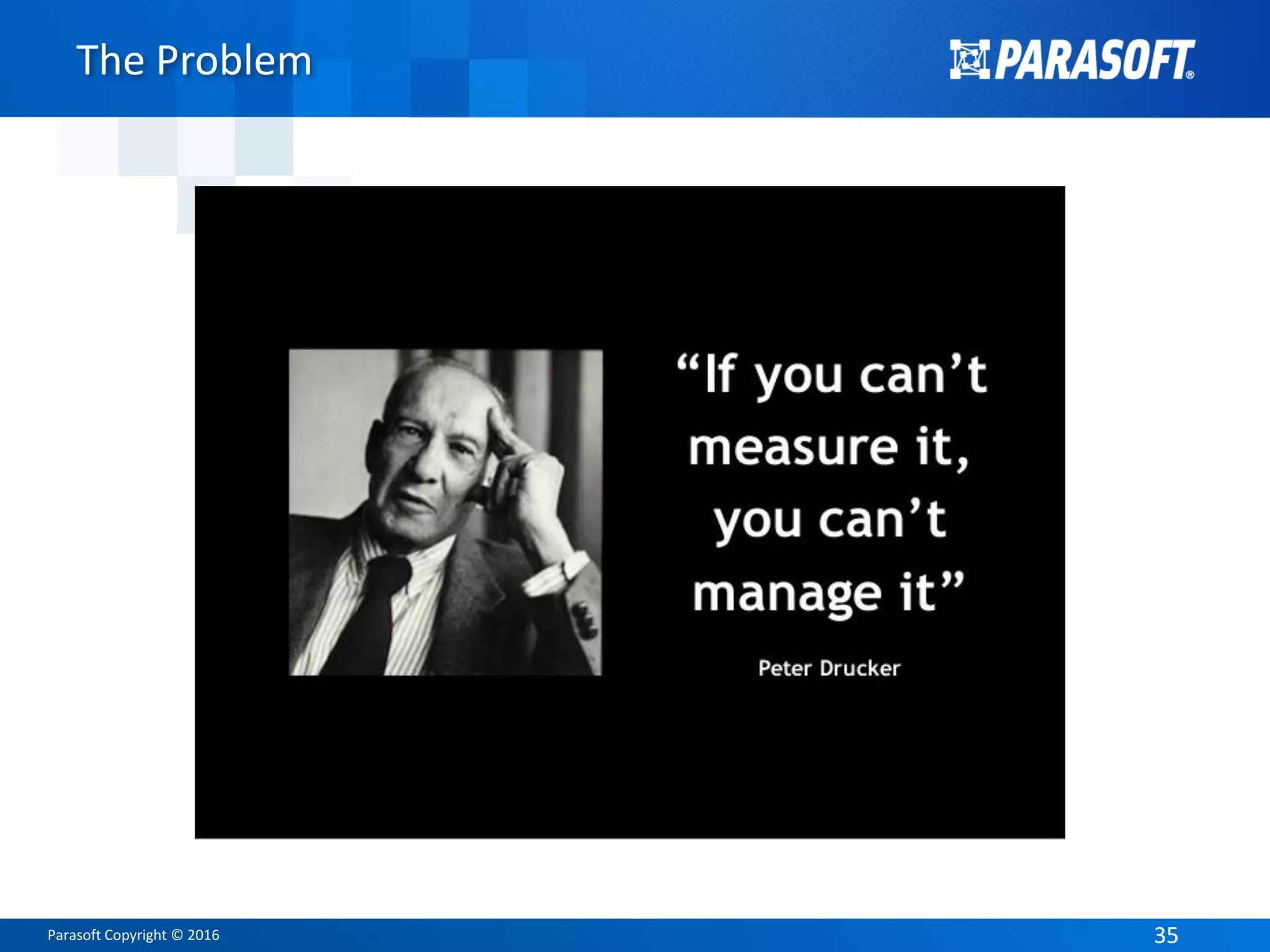 The Problem

PARASOFT®

“If you can’t measure it, you can’t manage it”

Peter Drucker

Parasoft Copyright © 2016

35